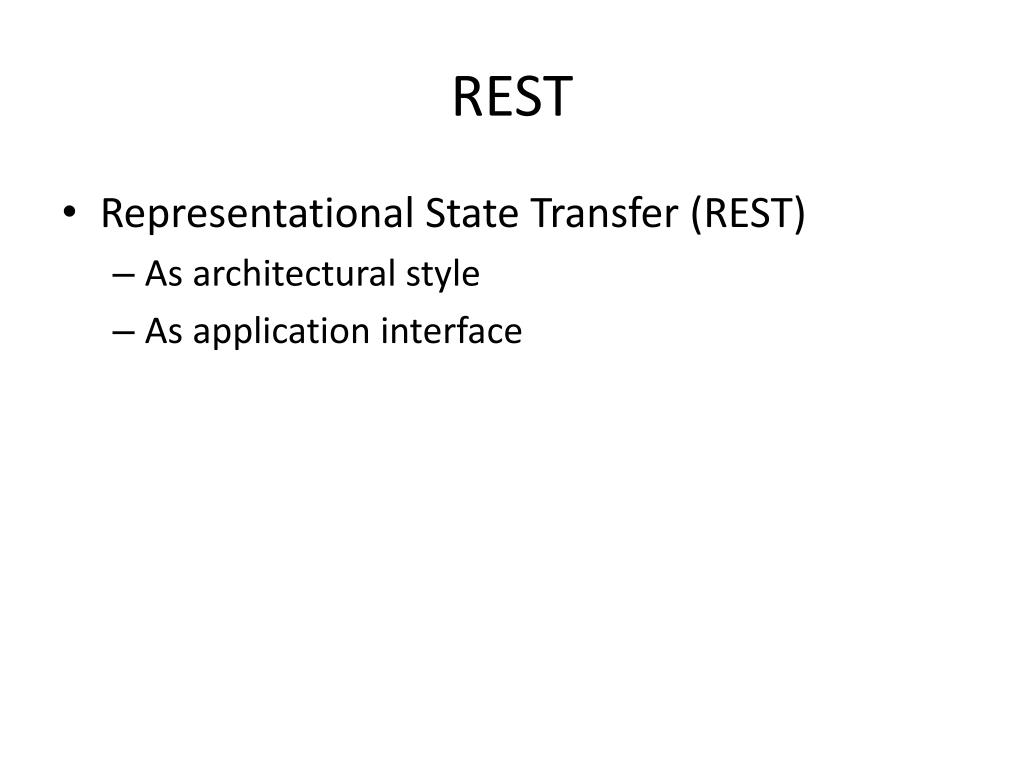 REST

• Representational State Transfer (REST)
– As architectural style
– As application interface